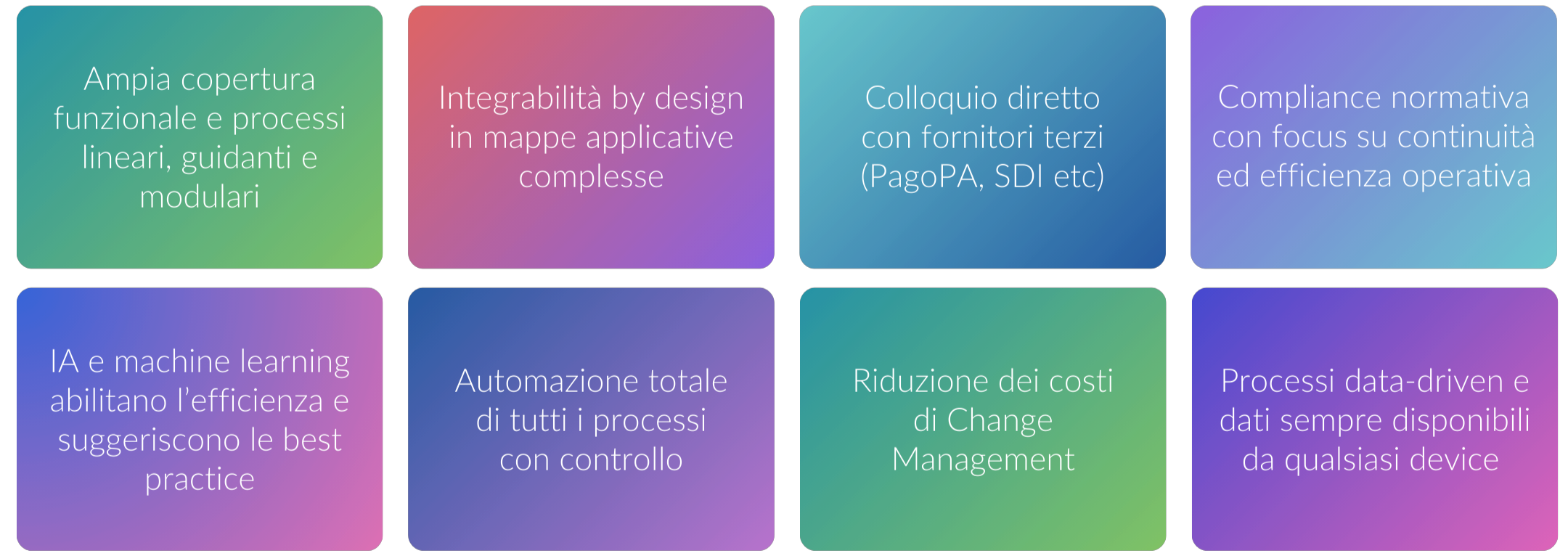 Ampia copertura funzionale e processi lineari, guidanti e modulari

Integrabilità by design in mappe applicative complesse

Colloquio diretto con fornitori terzi (PagoPA, SDI etc)

Compliance normativa con focus su continuità ed efficienza operativa

IA e machine learning abilitano l'efficienza e suggeriscono le best practice

Automazione totale di tutti i processi con controllo

Riduzione dei costi di Change Management

Processi data-driven e dati sempre disponibili da qualsiasi device